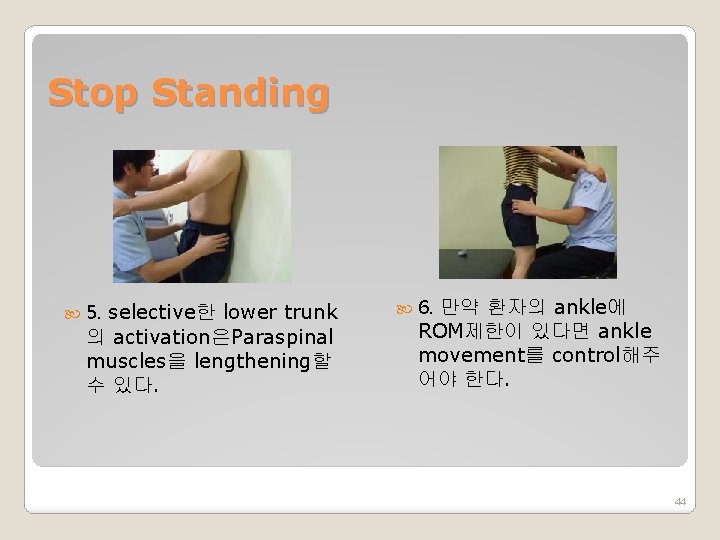 Stop Standing

5. selective한 lower trunk의 activation은Paraspinal muscles을 lengthening할 수 있다.

6. 만약 환자의 ankle에 ROM제한이 있다면 ankle movement를 control해주어야 한다.

44